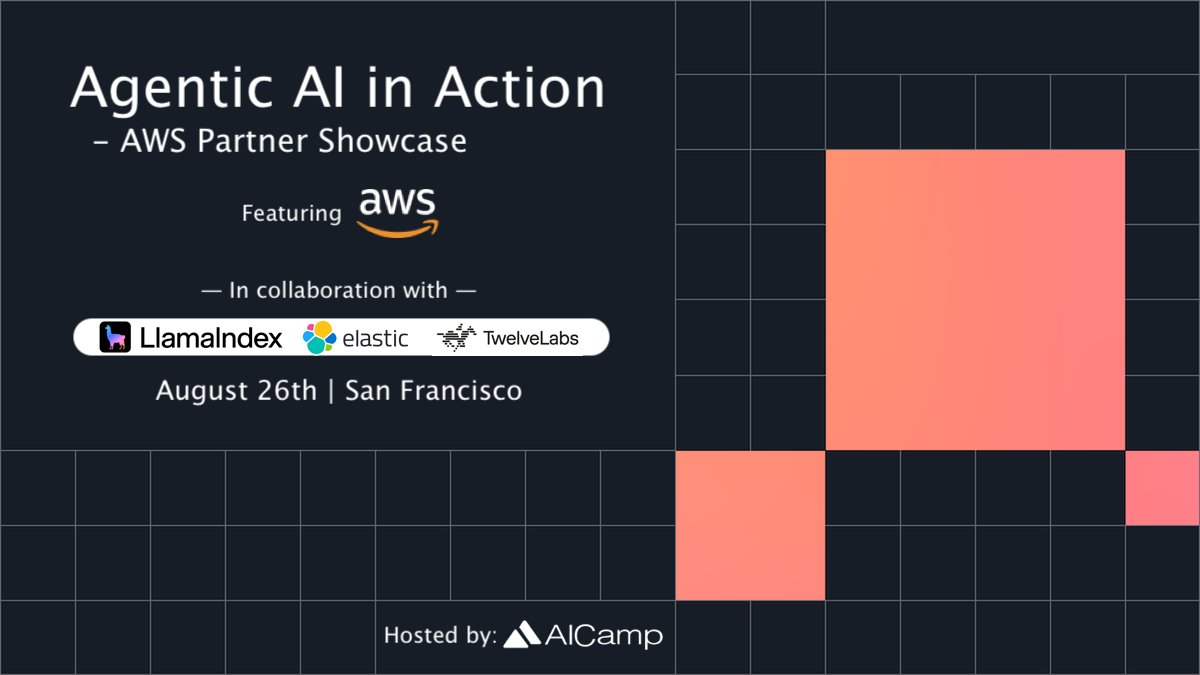 Agentic AI in Action
– AWS Partner Showcase

Featuring aws

— In collaboration with —

LlamaIndex elastic TwelveLabs

August 26th | San Francisco

Hosted by: AICamp